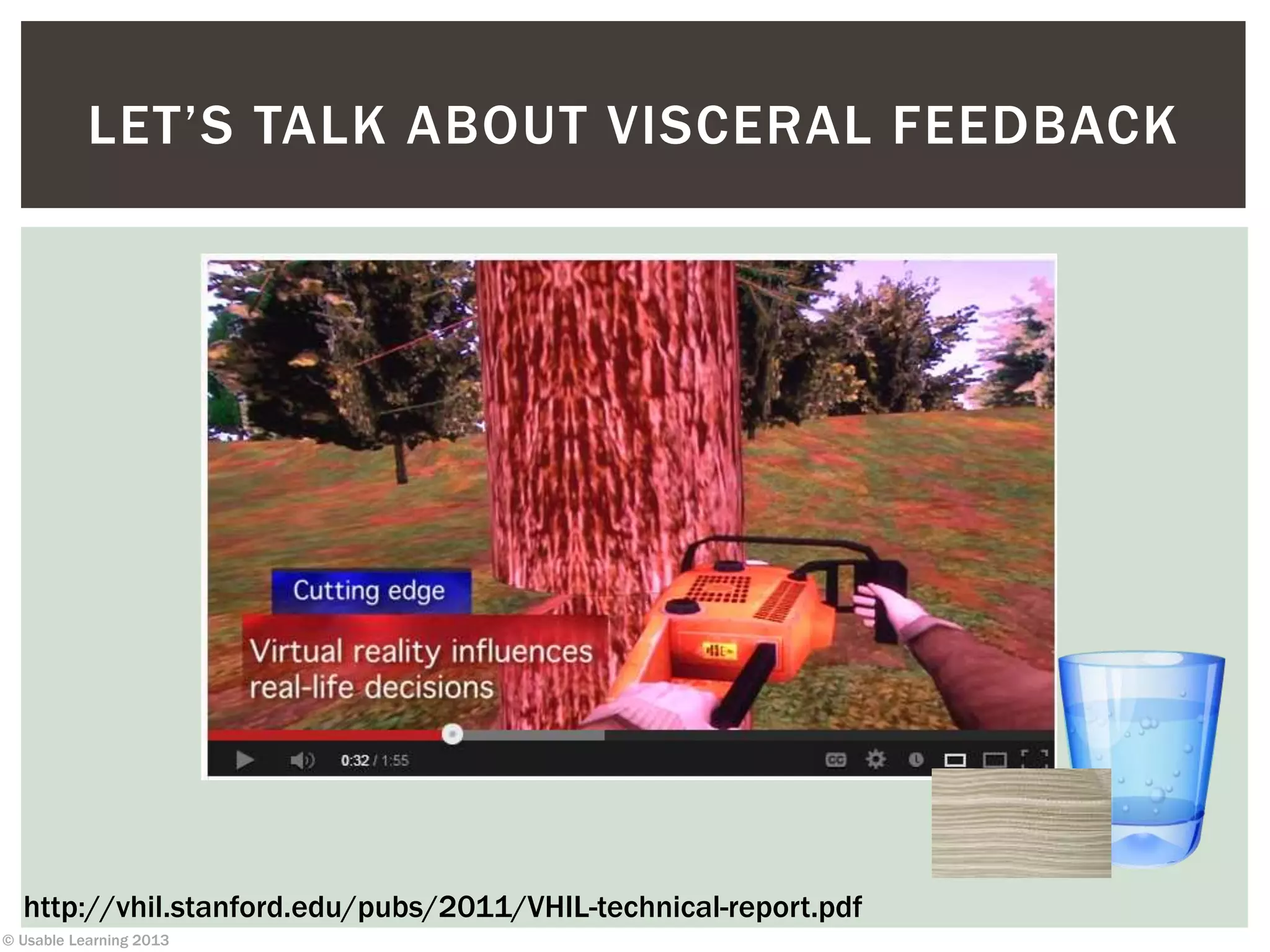 LET'S TALK ABOUT VISCERAL FEEDBACK

Cutting edge

Virtual reality influences real-life decisions

0:32 / 1:55

http://vhil.stanford.edu/pubs/2011/VHIL-technical-report.pdf

© Usable Learning 2013